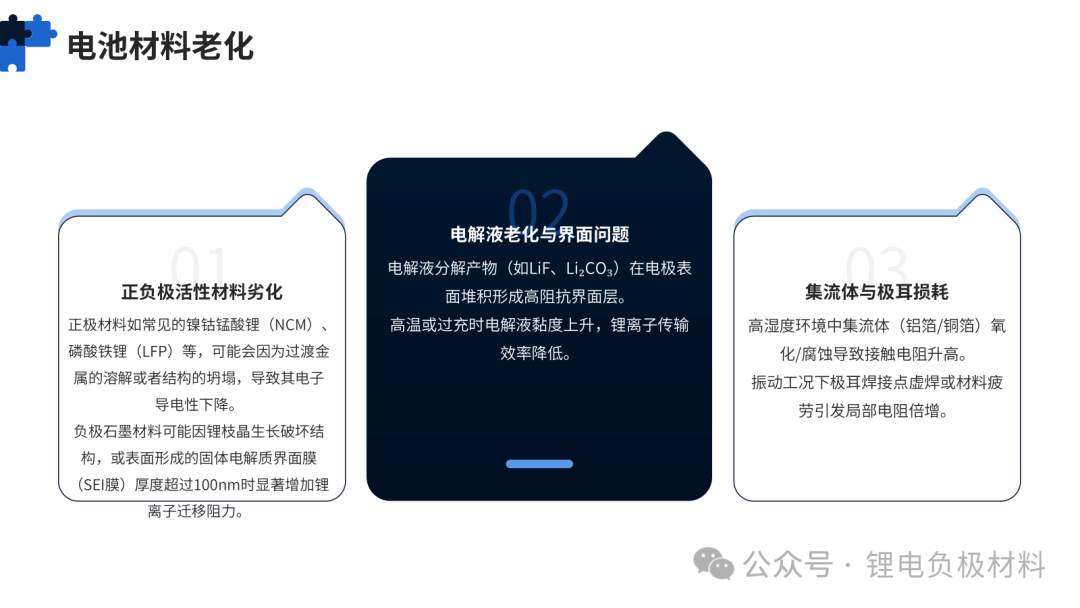 电池材料老化

01

正负极活性材料劣化

正极材料如常见的镍钴锰酸锂（NCM）、磷酸铁锂（LFP）等，可能会因为过渡金属的溶解或者结构的坍塌，导致其电子导电性下降。

负极石墨材料可能因锂枝晶生长破坏结构，或表面形成的固体电解质界面膜（SEI膜）厚度超过100nm时显著增加锂离子迁移阻力。

02

电解液老化与界面问题

电解液分解产物（如LiF、$Li_2CO_3$）在电极表面堆积形成高阻抗界面层。

高温或过充时电解液黏度上升，锂离子传输效率降低。

03

集流体与极耳损耗

高湿度环境中集流体（铝箔/铜箔）氧化/腐蚀导致接触电阻升高。

振动工况下极耳焊接点虚焊或材料疲劳引发局部电阻倍增。

公众号 · 锂电负极材料